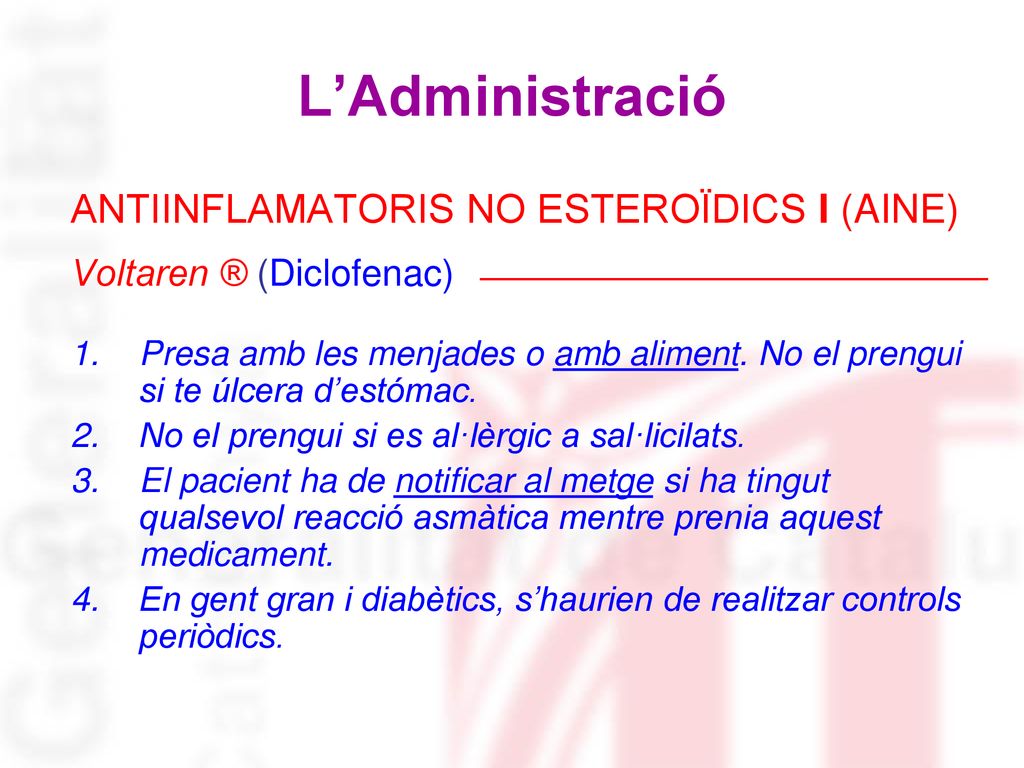 L’Administració

ANTIINFLAMATORIS NO ESTEROÏDICS I (AINE)

Voltaren ® (Diclofenac)

1. Presa amb les menjades o amb aliment. No el prengui si te úlcera d’estómac.
2. No el prengui si es al·lèrgic a sal·licilats.
3. El pacient ha de notificar al metge si ha tingut qualsevol reacció asmàtica mentre prenia aquest medicament.
4. En gent gran i diabètics, s’haurien de realitzar controls periòdics.